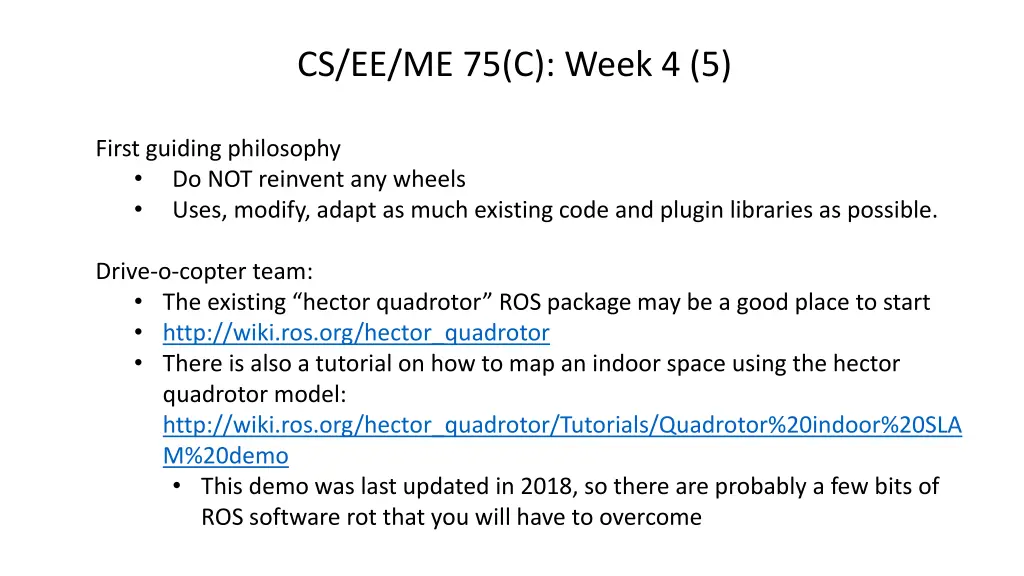 CS/EE/ME 75(C): Week 4 (5)

First guiding philosophy
• Do NOT reinvent any wheels
• Uses, modify, adapt as much existing code and plugin libraries as possible.

Drive-o-copter team:
• The existing “hector quadrotor” ROS package may be a good place to start
• http://wiki.ros.org/hector_quadrotor
• There is also a tutorial on how to map an indoor space using the hector quadrotor model: http://wiki.ros.org/hector_quadrotor/Tutorials/Quadrotor%20indoor%20SLAM%20demo
• This demo was last updated in 2018, so there are probably a few bits of ROS software rot that you will have to overcome